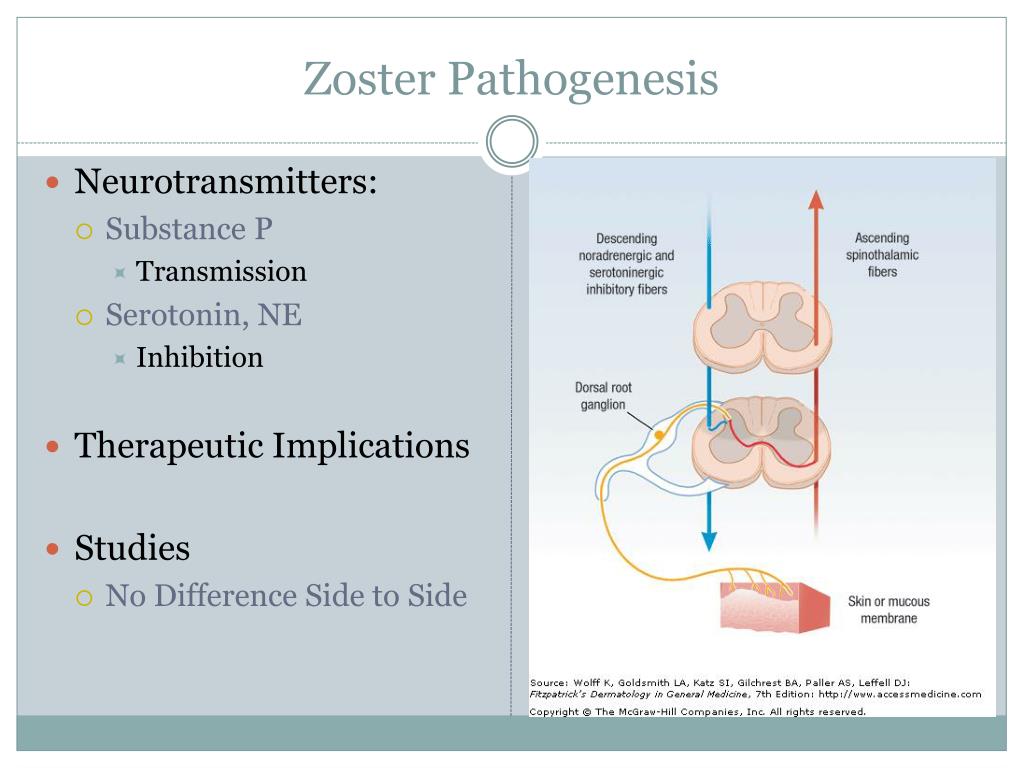 Zoster Pathogenesis

- Neurotransmitters:
  - Substance P
    - Transmission
  - Serotonin, NE
    - Inhibition

- Therapeutic Implications

- Studies
  - No Difference Side to Side

Descending noradrenergic and serotoninergic inhibitory fibers

Ascending spinothalamic fibers

Dorsal root ganglion

Skin or mucous membrane

Source: Wolff K, Goldsmith LA, Katz SI, Gilchrest BA, Paller AS, Leffell DJ: Fitzpatrick's Dermatology in General Medicine, 7th Edition: http://www.accessmedicine.com
Copyright © The McGraw-Hill Companies, Inc. All rights reserved.